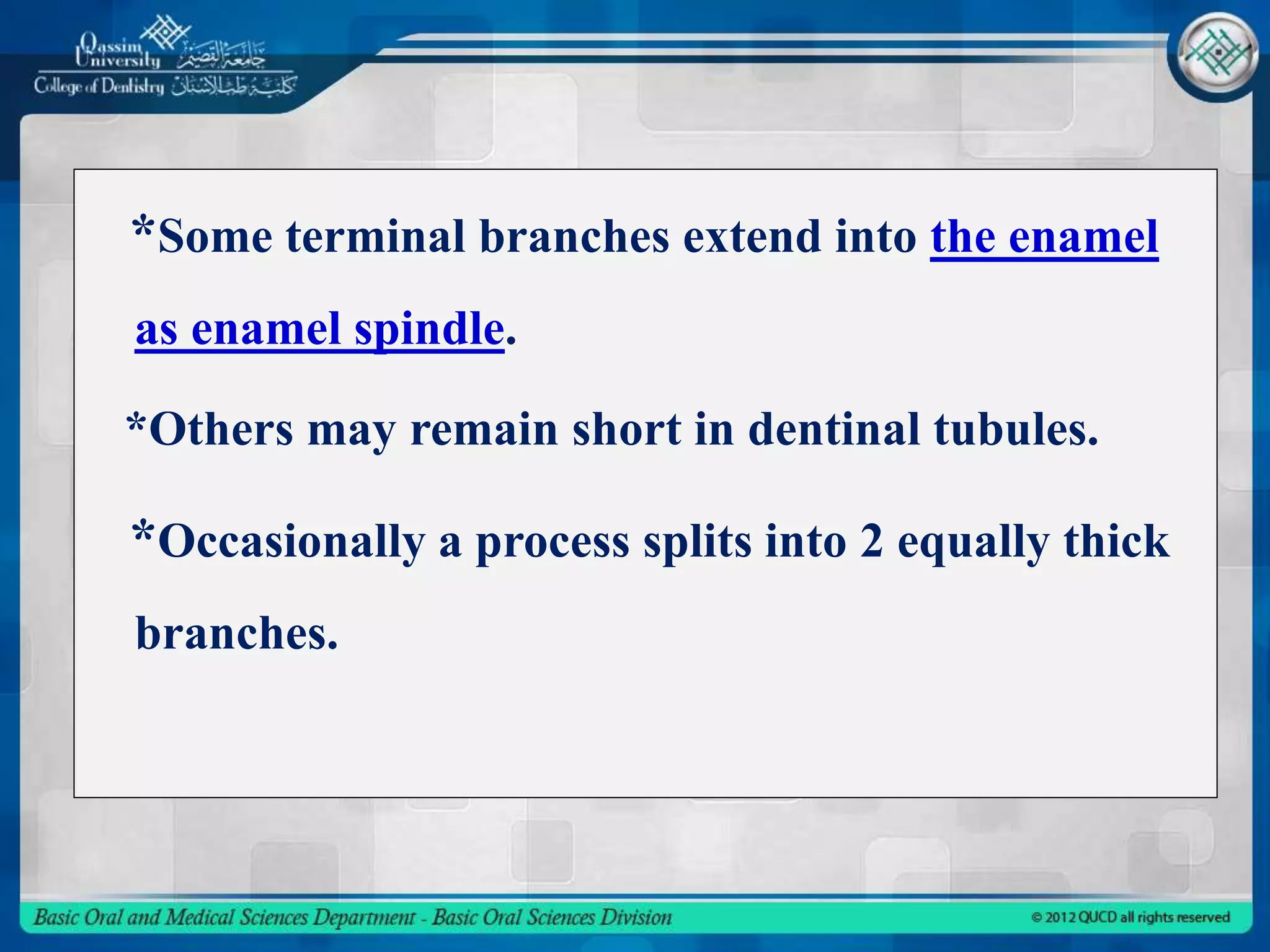 Qassim University جامعة القصيم
College of Dentistry كلية طب الأسنان

*Some terminal branches extend into the enamel as enamel spindle.

*Others may remain short in dentinal tubules.

*Occasionally a process splits into 2 equally thick branches.

Basic Oral and Medical Sciences Department - Basic Oral Sciences Division

© 2012 QUCD all rights reserved